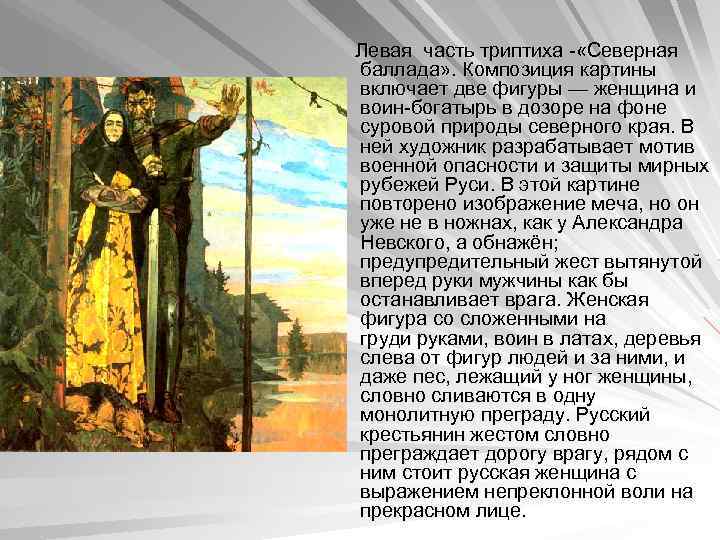 Левая часть триптиха -«Северная баллада». Композиция картины включает две фигуры — женщина и воин-богатырь в дозоре на фоне суровой природы северного края. В ней художник разрабатывает мотив военной опасности и защиты мирных рубежей Руси. В этой картине повторено изображение меча, но он уже не в ножнах, как у Александра Невского, а обнажён; предупредительный жест вытянутой вперед руки мужчины как бы останавливает врага. Женская фигура со сложенными на груди руками, воин в латах, деревья слева от фигур людей и за ними, и даже пес, лежащий у ног женщины, словно сливаются в одну монолитную преграду. Русский крестьянин жестом словно преграждает дорогу врагу, рядом с ним стоит русская женщина с выражением непреклонной воли на прекрасном лице.